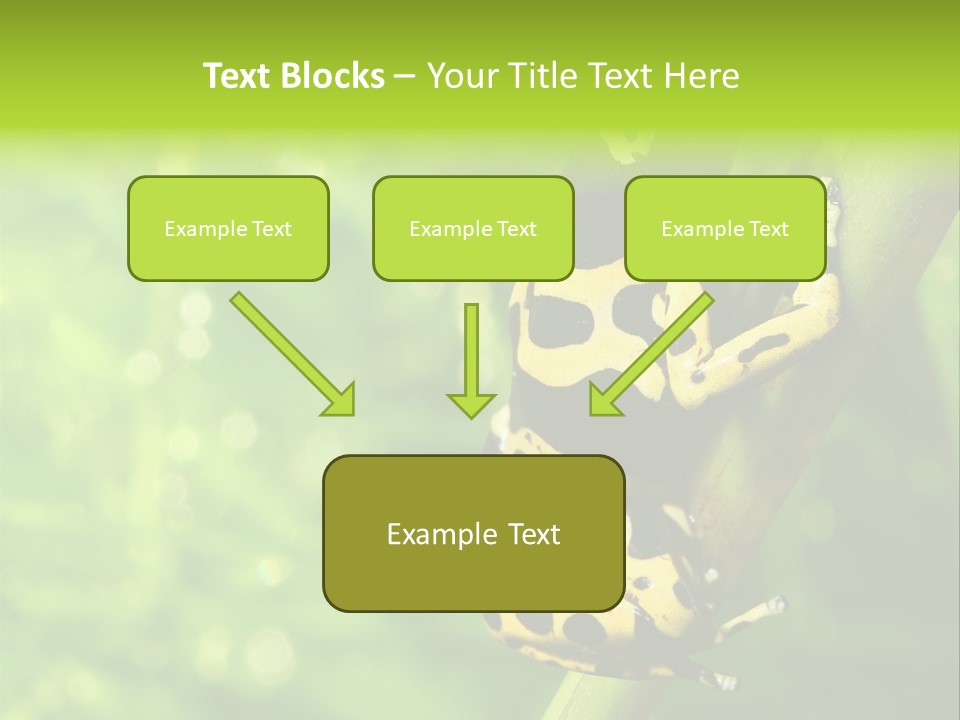 Text Blocks – Your Title Text Here

Example Text

Example Text

Example Text

Example Text